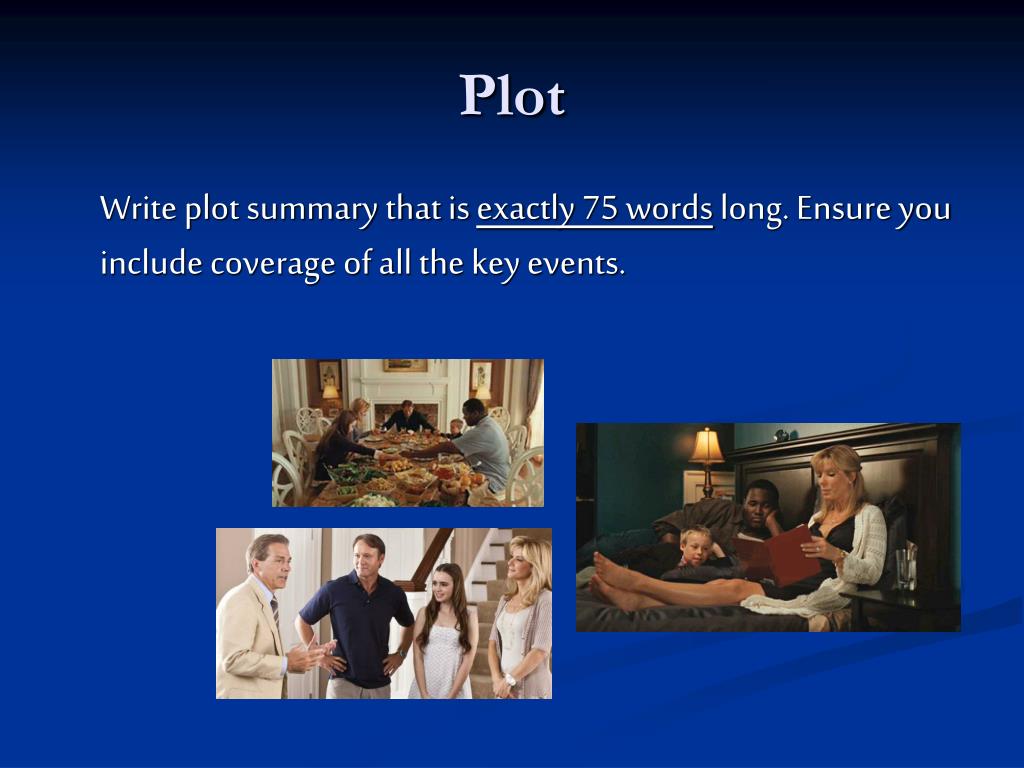 Plot

Write plot summary that is exactly 75 words long. Ensure you include coverage of all the key events.